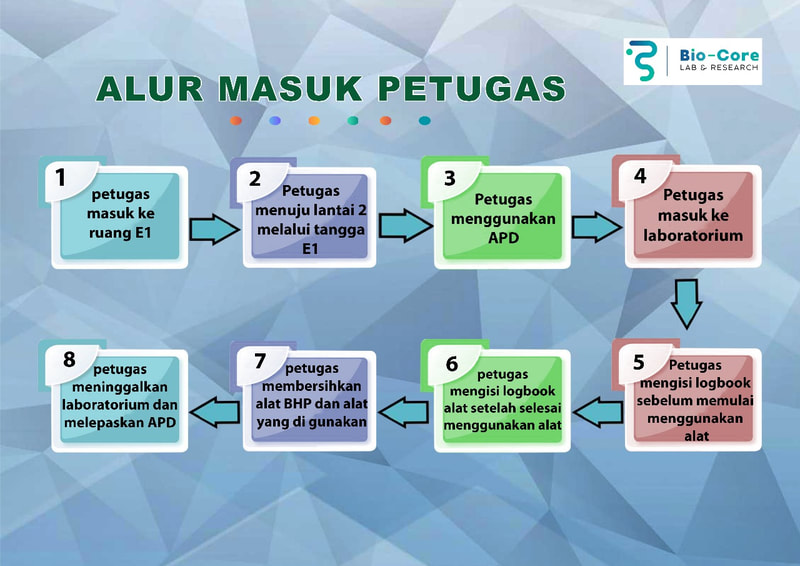 Bio-Core
LAB & RESEARCH

ALUR MASUK PETUGAS

1
petugas masuk ke ruang E1

2
Petugas menuju lantai 2 melalui tangga E1

3
Petugas menggunakan APD

4
Petugas masuk ke laboratorium

5
Petugas mengisi logbook sebelum memulai menggunakan alat

6
petugas mengisi logbook alat setelah selesai menggunakan alat

7
petugas membersihkan alat BHP dan alat yang di gunakan

8
petugas meninggalkan laboratorium dan melepaskan APD